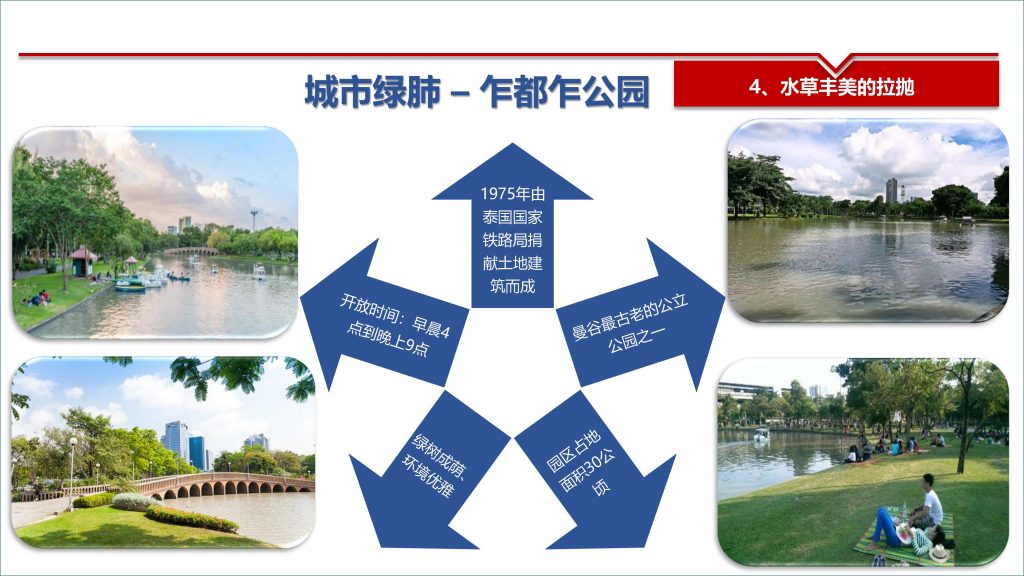 城市绿肺 – 乍都乍公园

4、水草丰美的拉抛

1975年由泰国国家铁路局捐献土地建筑而成

曼谷最古老的公立公园之一

园区占地面积30公顷

绿树成荫、环境优雅

开放时间：早晨4点到晚上9点